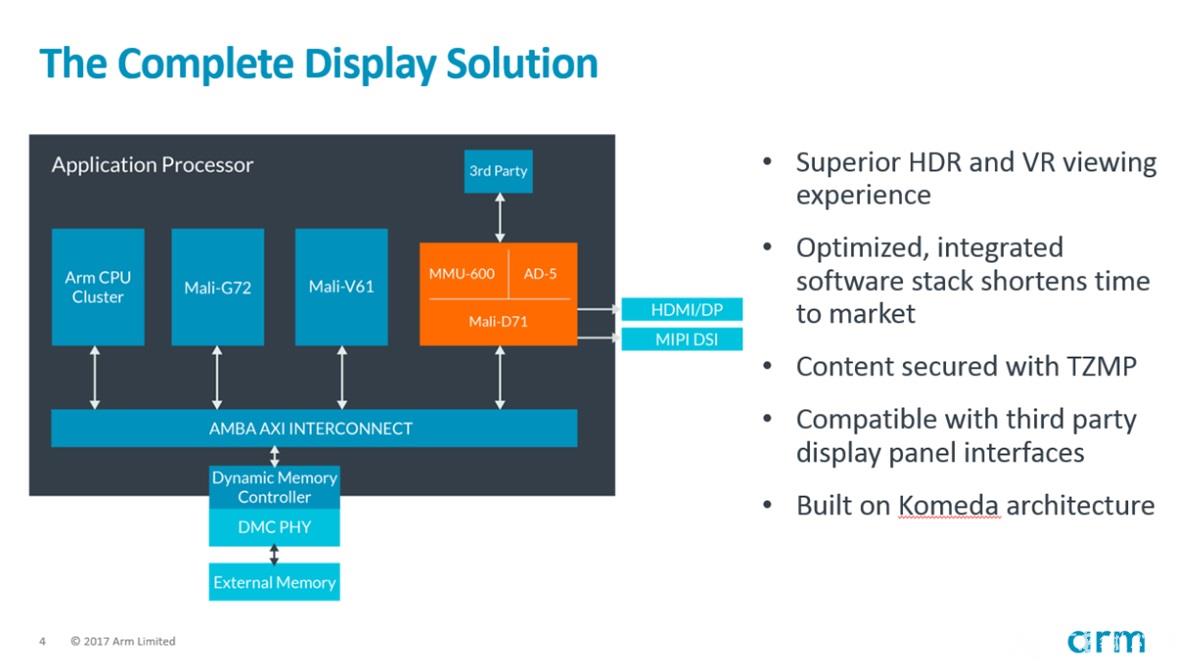 The Complete Display Solution

Application Processor

3rd Party

Arm CPU Cluster

Mali-G72

Mali-V61

MMU-600

AD-5

Mali-D71

HDMI/DP

MIPI DSI

AMBA AXI INTERCONNECT

Dynamic Memory Controller

DMC PHY

External Memory

• Superior HDR and VR viewing experience

• Optimized, integrated software stack shortens time to market

• Content secured with TZMP

• Compatible with third party display panel interfaces

• Built on Komeda architecture

4 © 2017 Arm Limited

arm